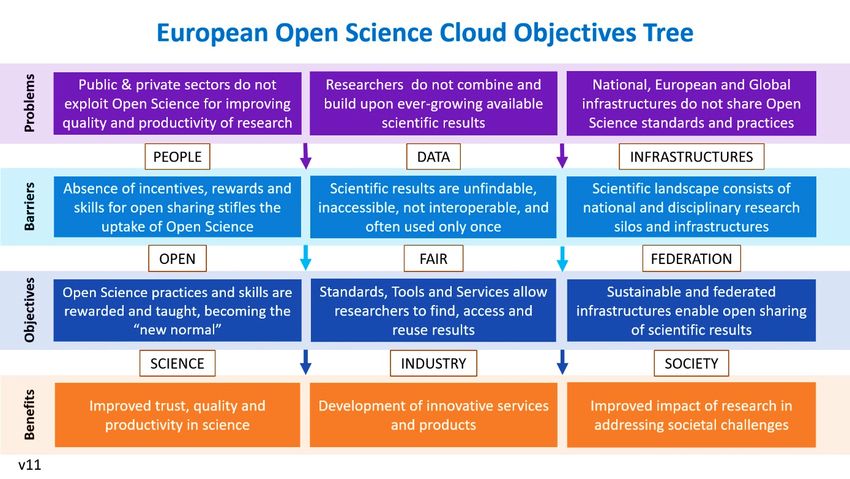 European Open Science Cloud Objectives Tree

Problems

Public & private sectors do not exploit Open Science for improving quality and productivity of research

Researchers do not combine and build upon ever-growing available scientific results

National, European and Global infrastructures do not share Open Science standards and practices

PEOPLE

DATA

INFRASTRUCTURES

Barriers

Absence of incentives, rewards and skills for open sharing stifles the uptake of Open Science

Scientific results are unfindable, inaccessible, not interoperable, and often used only once

Scientific landscape consists of national and disciplinary research silos and infrastructures

OPEN

FAIR

FEDERATION

Objectives

Open Science practices and skills are rewarded and taught, becoming the "new normal"

Standards, Tools and Services allow researchers to find, access and reuse results

Sustainable and federated infrastructures enable open sharing of scientific results

SCIENCE

INDUSTRY

SOCIETY

Benefits

Improved trust, quality and productivity in science

Development of innovative services and products

Improved impact of research in addressing societal challenges

v11